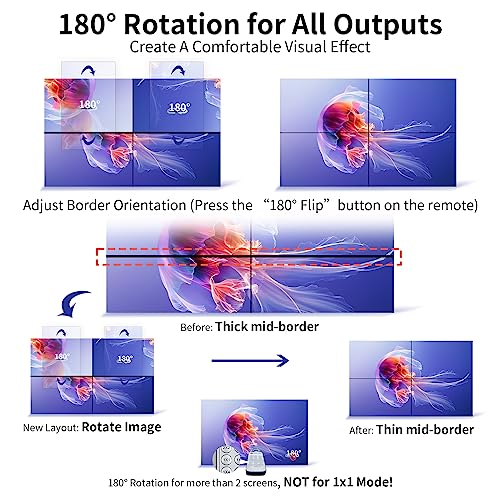 180° Rotation for All Outputs
Create A Comfortable Visual Effect

180°

180°

Adjust Border Orientation (Press the "180° Flip" button on the remote)

Before: Thick mid-border

180°

180°

New Layout: Rotate Image

After: Thin mid-border

180°

180° Rotation for more than 2 screens, NOT for 1x1 Mode!